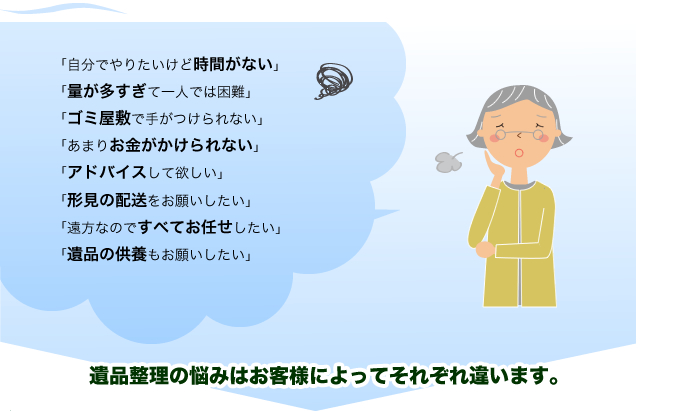 「自分でやりたいけど時間がない」
「量が多すぎて一人では困難」
「ゴミ屋敷で手がつけられない」
「あまりお金がかけられない」
「アドバイスして欲しい」
「形見の配送をお願いしたい」
「遠方なのですべてお任せしたい」
「遺品の供養もお願いしたい」

遺品整理の悩みはお客様によってそれぞれ違います。